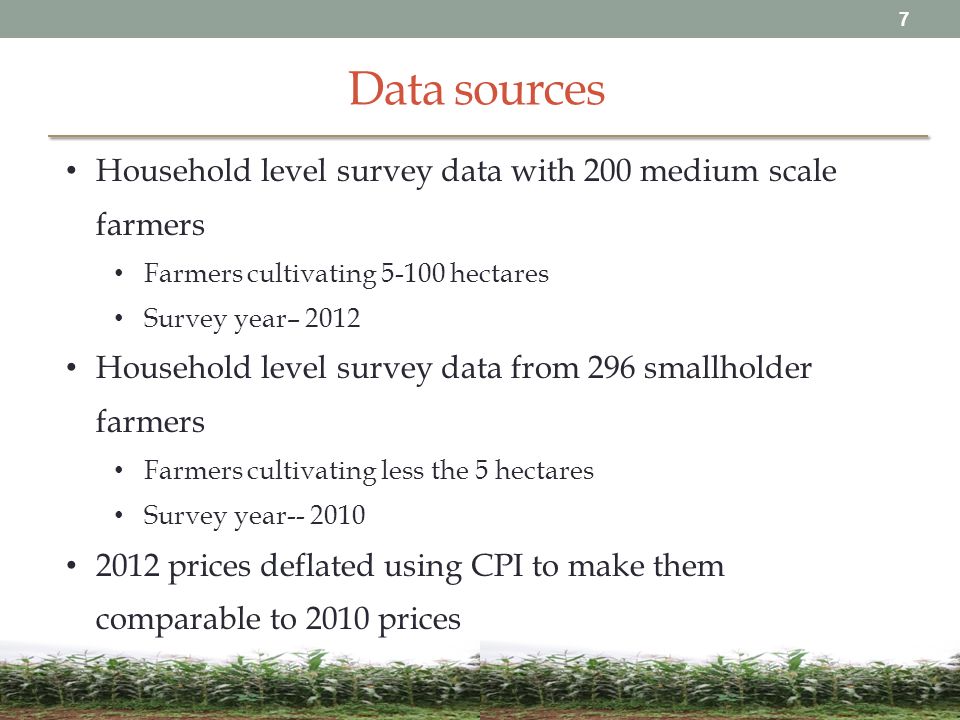 7

Data sources

• Household level survey data with 200 medium scale farmers
  • Farmers cultivating 5-100 hectares
  • Survey year– 2012
• Household level survey data from 296 smallholder farmers
  • Farmers cultivating less the 5 hectares
  • Survey year-- 2010
• 2012 prices deflated using CPI to make them comparable to 2010 prices